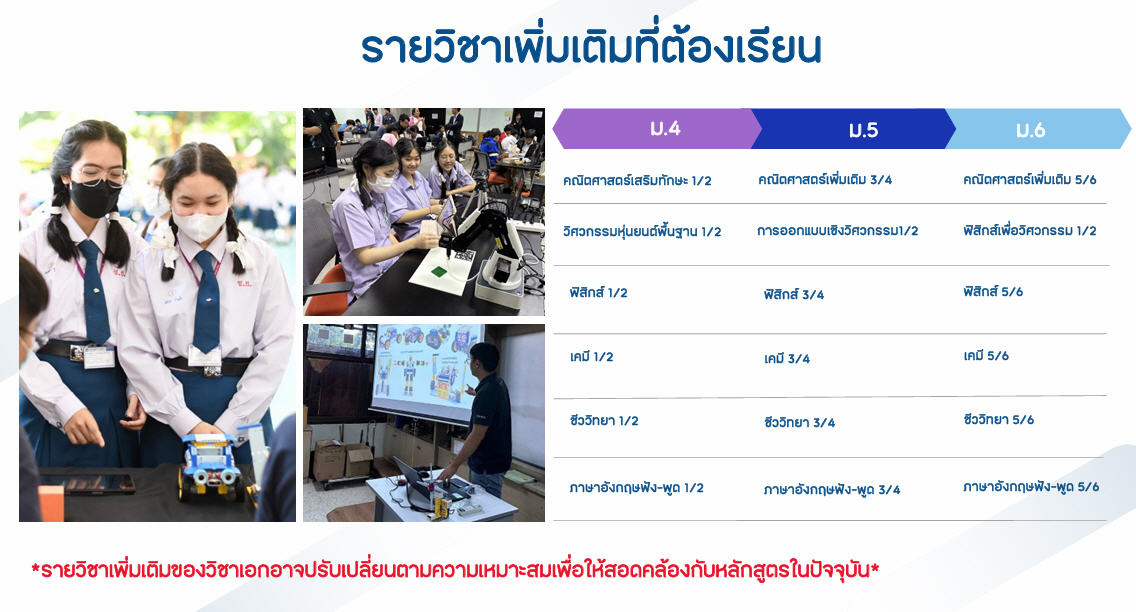 รายวิชาเพิ่มเติมที่ต้องเรียน

| ม.4 | ม.5 | ม.6 |
|---|---|---|
| คณิตศาสตร์เสริมทักษะ 1/2 | คณิตศาสตร์เพิ่มเติม 3/4 | คณิตศาสตร์เพิ่มเติม 5/6 |
| วิศวกรรมหุ่นยนต์พื้นฐาน 1/2 | การออกแบบเชิงวิศวกรรม1/2 | ฟิสิกส์เพื่อวิศวกรรม 1/2 |
| ฟิสิกส์ 1/2 | ฟิสิกส์ 3/4 | ฟิสิกส์ 5/6 |
| เคมี 1/2 | เคมี 3/4 | เคมี 5/6 |
| ชีววิทยา 1/2 | ชีววิทยา 3/4 | ชีววิทยา 5/6 |
| ภาษาอังกฤษฟัง-พูด 1/2 | ภาษาอังกฤษฟัง-พูด 3/4 | ภาษาอังกฤษฟัง-พูด 5/6 |

*รายวิชาเพิ่มเติมของวิชาเอกอาจปรับเปลี่ยนตามความเหมาะสมเพื่อให้สอดคล้องกับหลักสูตรในปัจจุบัน*